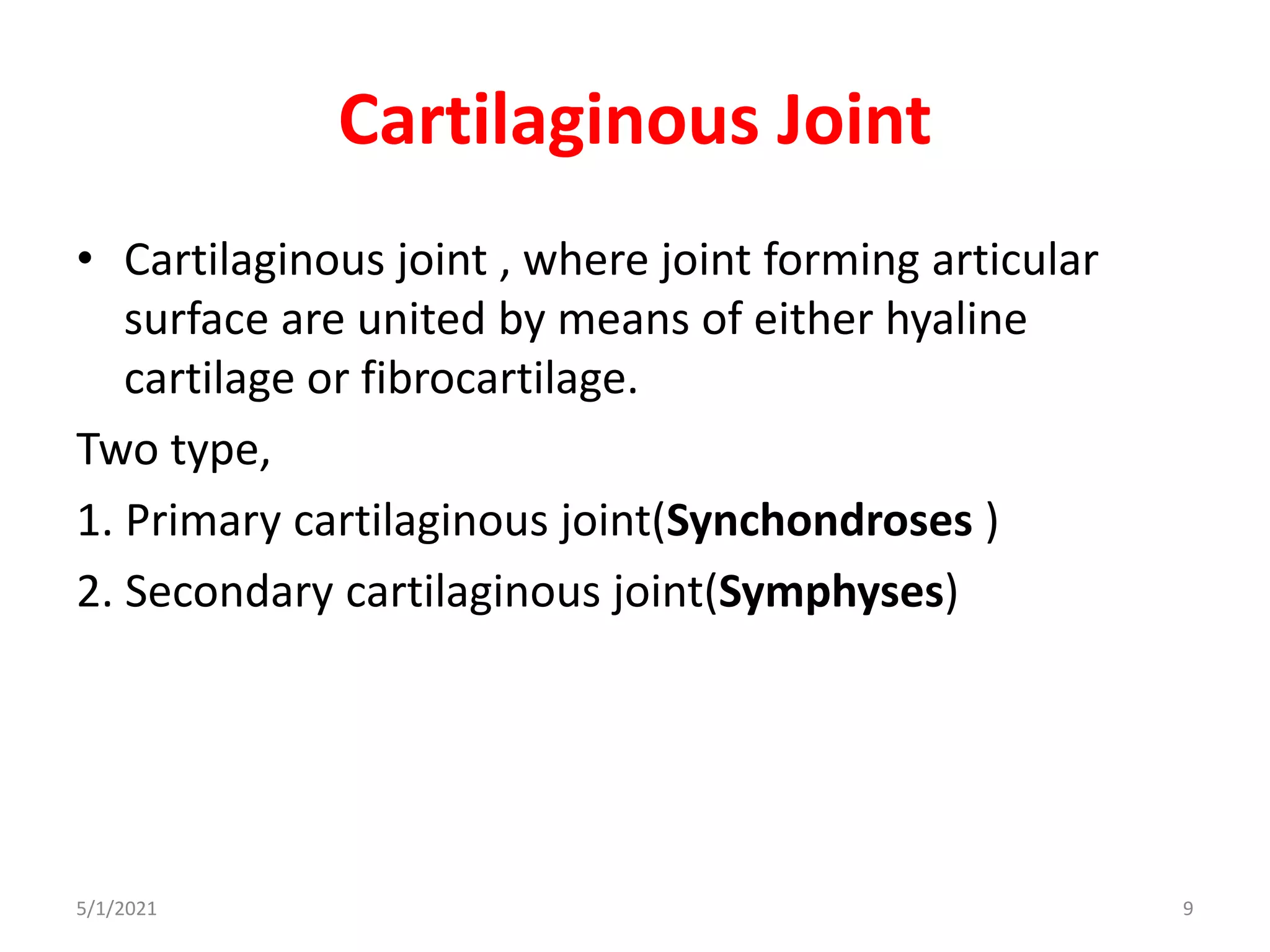 Cartilaginous Joint

• Cartilaginous joint , where joint forming articular surface are united by means of either hyaline cartilage or fibrocartilage.

Two type,

1. Primary cartilaginous joint(Synchondroses )

2. Secondary cartilaginous joint(Symphyses)

5/1/2021

9